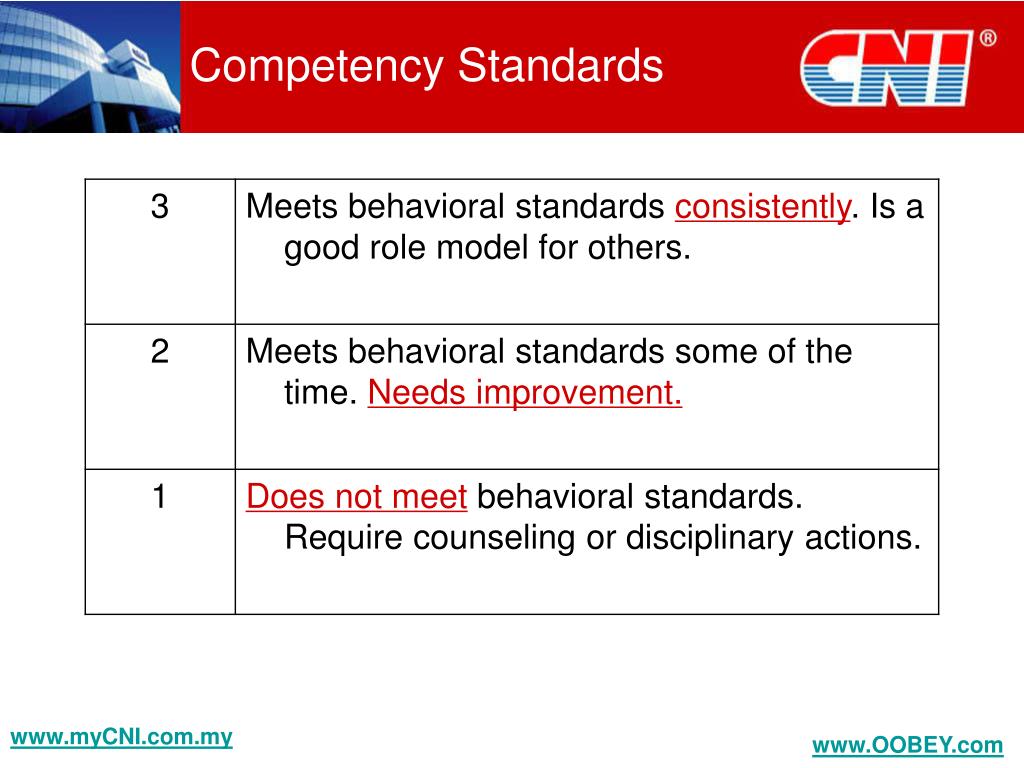 Competency Standards

CNI®

| 3 | Meets behavioral standards consistently. Is a good role model for others. |
|---|---|
| 2 | Meets behavioral standards some of the time. Needs improvement. |
| 1 | Does not meet behavioral standards. Require counseling or disciplinary actions. |

www.myCNI.com.my

www.OOBEY.com